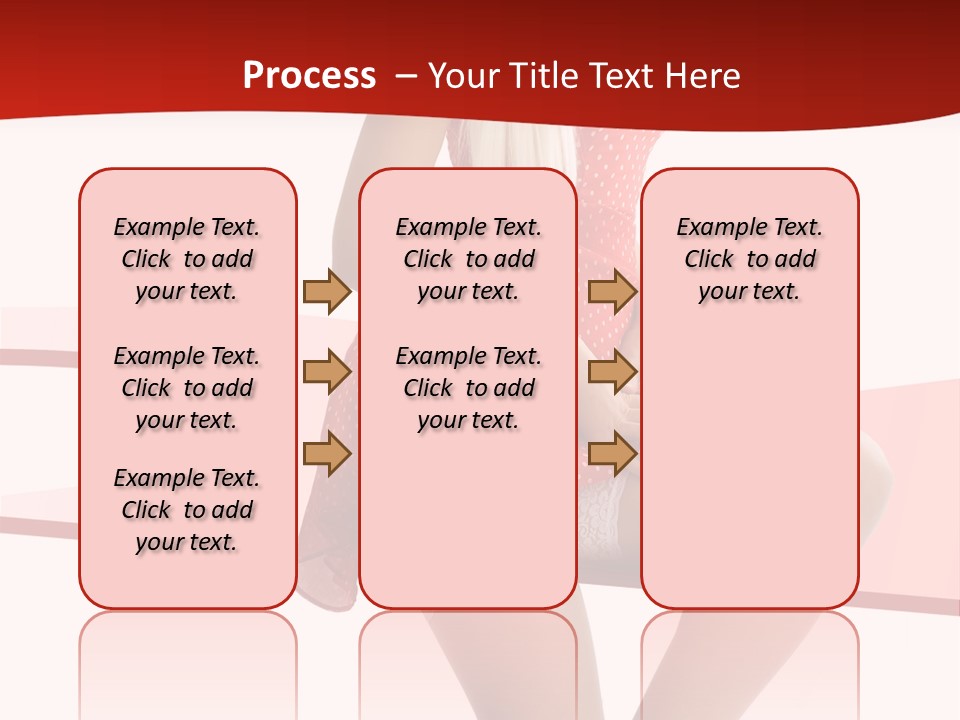 Process – Your Title Text Here

Example Text. Click to add your text.

Example Text. Click to add your text.

Example Text. Click to add your text.

Example Text. Click to add your text.

Example Text. Click to add your text.

Example Text. Click to add your text.